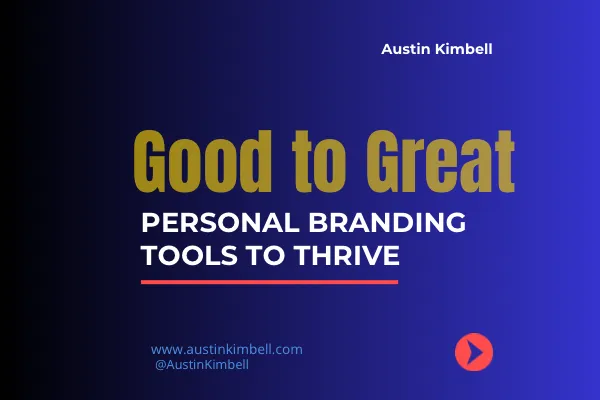 Austin Kimbell

Good to Great

PERSONAL BRANDING TOOLS TO THRIVE

www.austinkimbell.com
@AustinKimbell